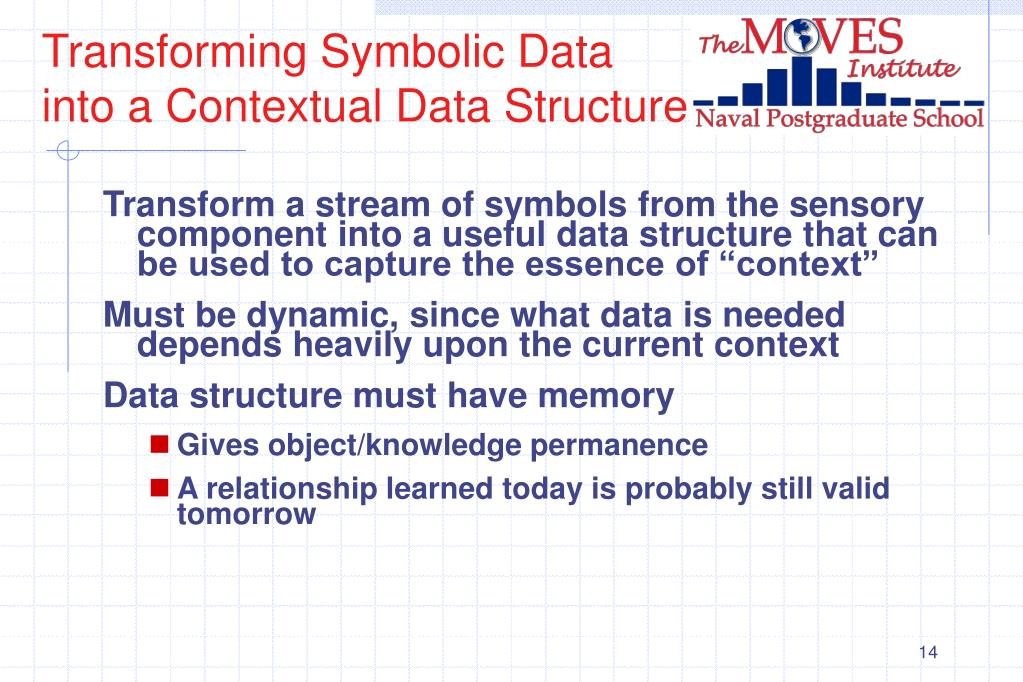 Transforming Symbolic Data into a Contextual Data Structure

The MOVES Institute
Naval Postgraduate School

Transform a stream of symbols from the sensory component into a useful data structure that can be used to capture the essence of “context”

Must be dynamic, since what data is needed depends heavily upon the current context

Data structure must have memory

Gives object/knowledge permanence

A relationship learned today is probably still valid tomorrow

14